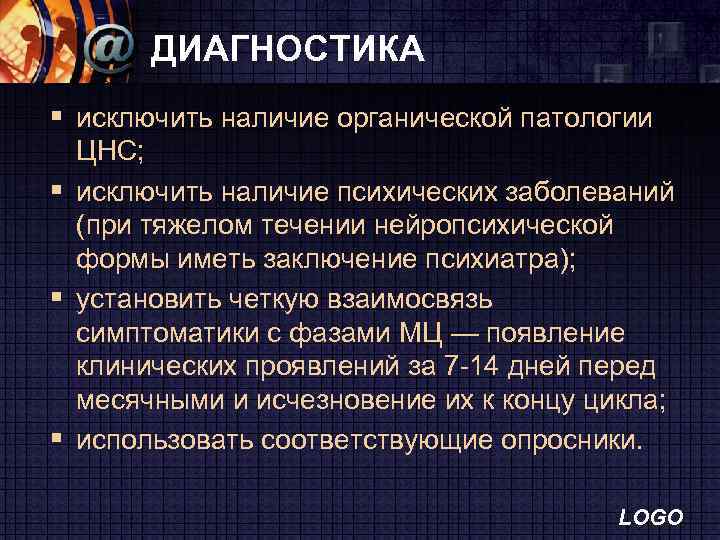 @ ДИАГНОСТИКА

▪ исключить наличие органической патологии ЦНС;

▪ исключить наличие психических заболеваний (при тяжелом течении нейропсихической формы иметь заключение психиатра);

▪ установить четкую взаимосвязь симптоматики с фазами МЦ — появление клинических проявлений за 7-14 дней перед месячными и исчезновение их к концу цикла;

▪ использовать соответствующие опросники.

LOGO